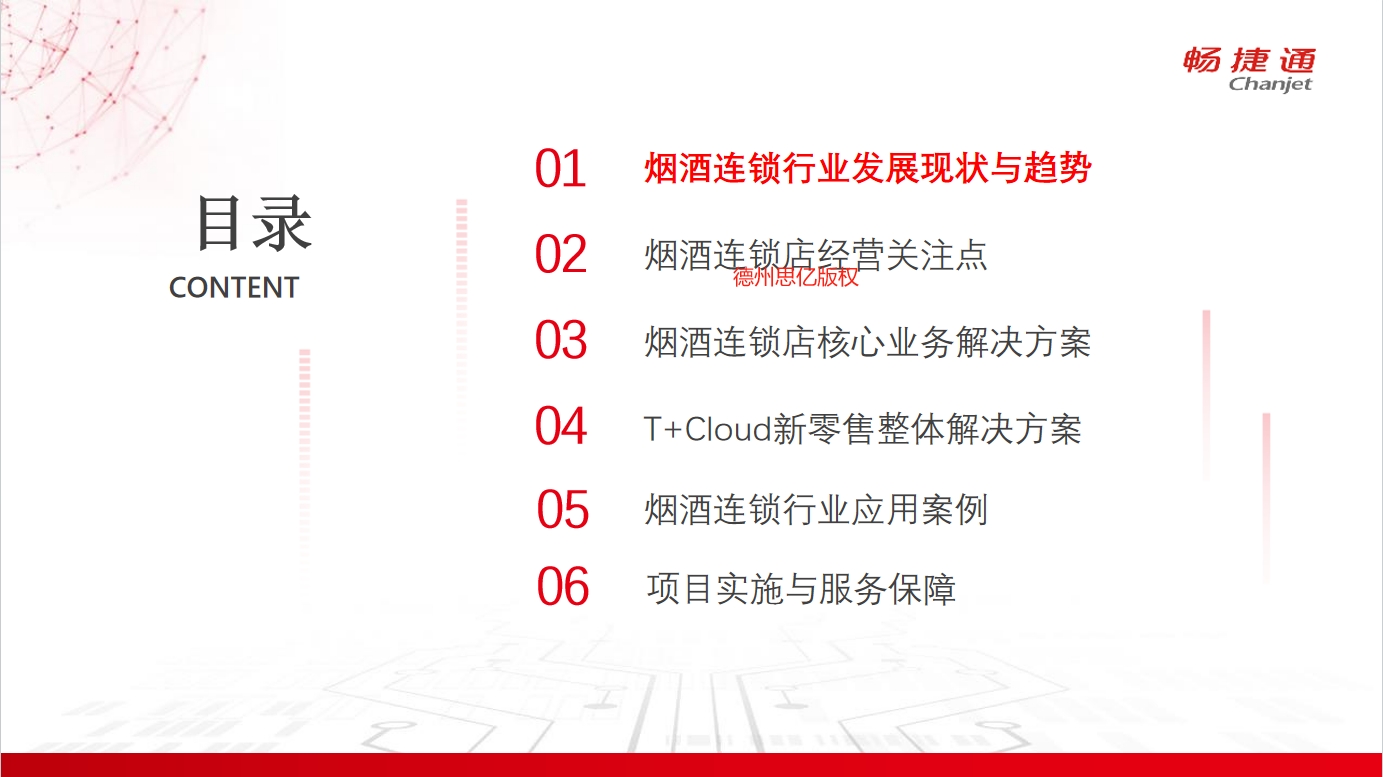 畅捷通
Chanjet

目录
CONTENT

01 烟酒连锁行业发展现状与趋势

02 烟酒连锁店经营关注点

德州思亿版权

03 烟酒连锁店核心业务解决方案

04 T+Cloud新零售整体解决方案

05 烟酒连锁行业应用案例

06 项目实施与服务保障